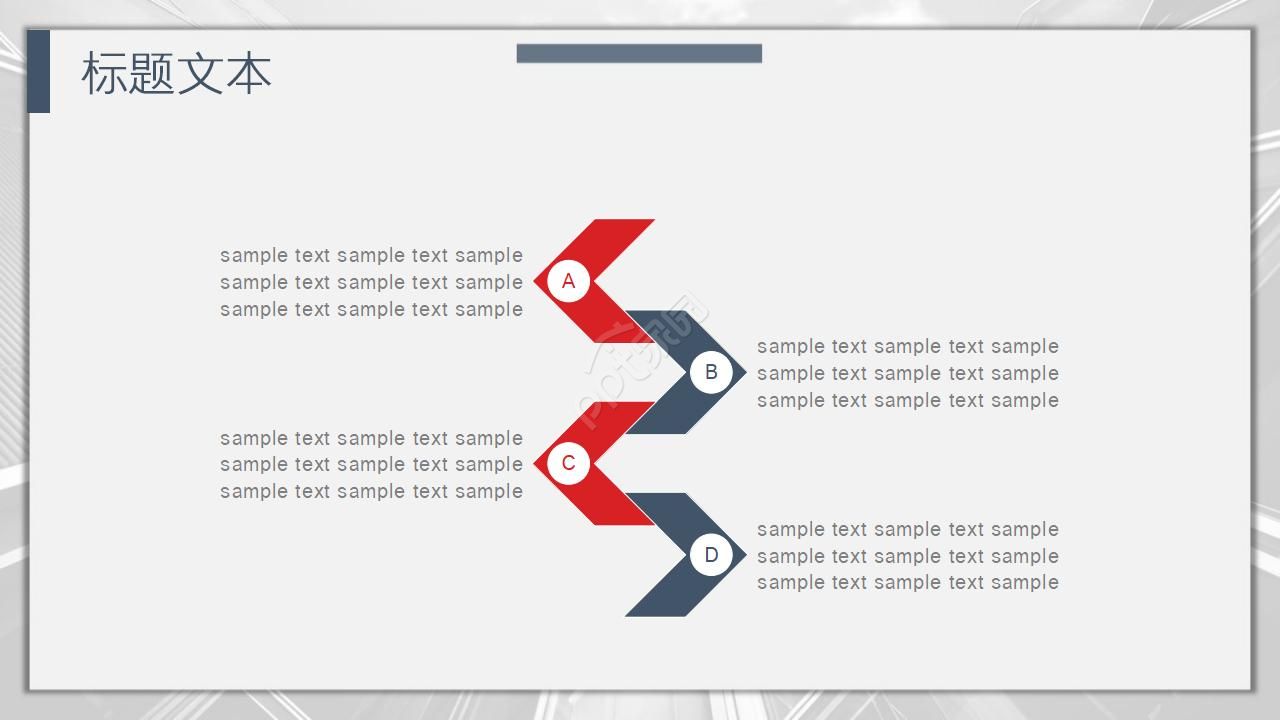 标题文本

sample text sample text sample sample text sample text sample sample text sample text sample

A

B

sample text sample text sample sample text sample text sample sample text sample text sample

sample text sample text sample sample text sample text sample sample text sample text sample

C

D

sample text sample text sample sample text sample text sample sample text sample text sample